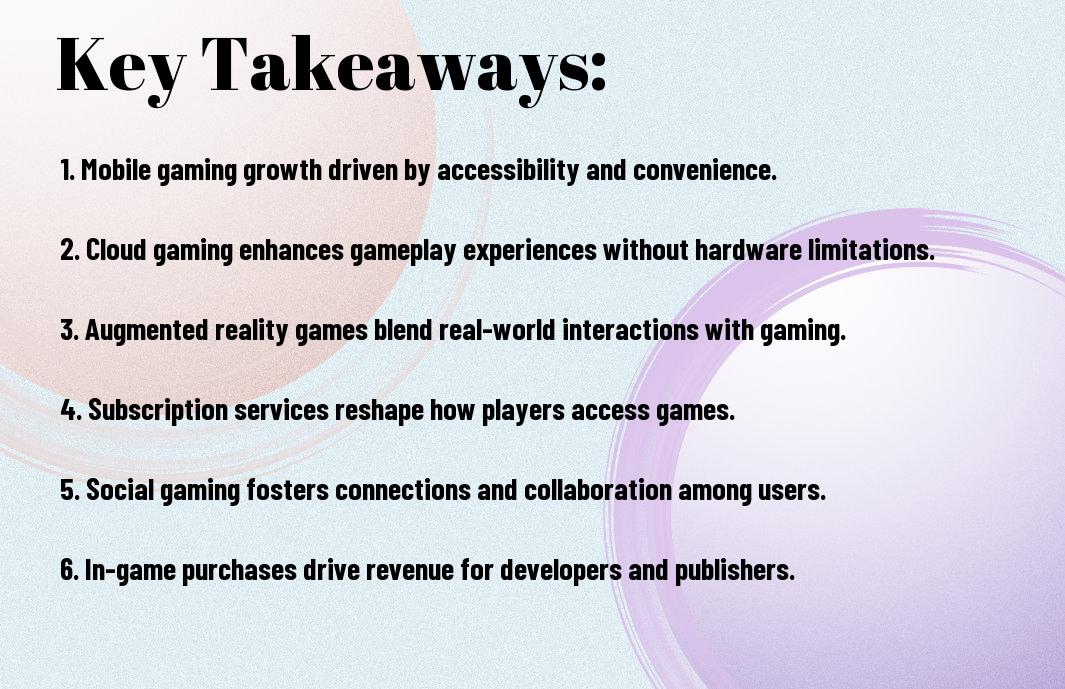 Key Takeaways:

1. Mobile gaming growth driven by accessibility and convenience.

2. Cloud gaming enhances gameplay experiences without hardware limitations.

3. Augmented reality games blend real-world interactions with gaming.

4. Subscription services reshape how players access games.

5. Social gaming fosters connections and collaboration among users.

6. In-game purchases drive revenue for developers and publishers.